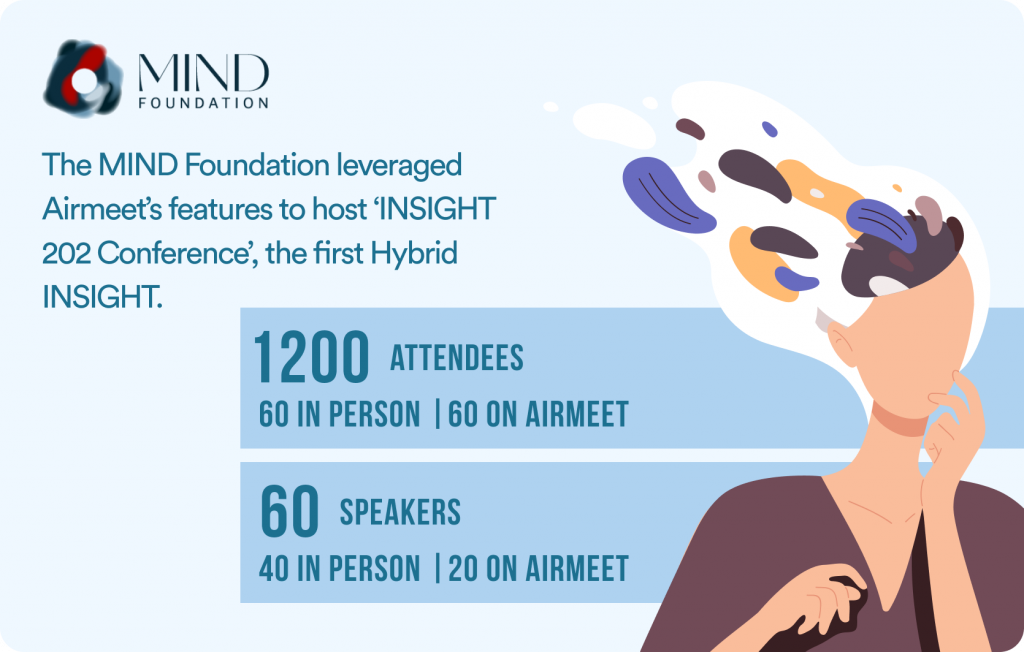 MIND
FOUNDATION

The MIND Foundation leveraged Airmeet's features to host 'INSIGHT 202 Conference', the first Hybrid INSIGHT.

1200 ATTENDEES
60 IN PERSON | 60 ON AIRMEET

60 SPEAKERS
40 IN PERSON | 20 ON AIRMEET